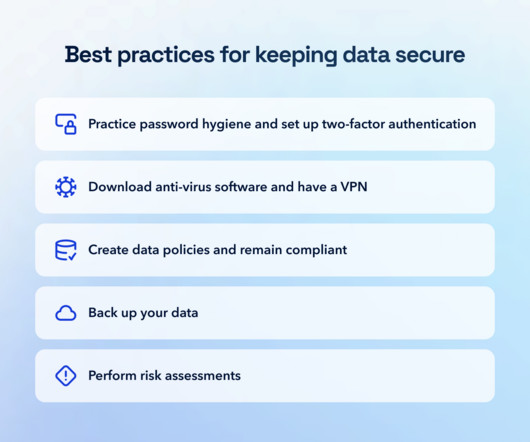 Best practices for keeping data secure

Practice password hygiene and set up two-factor authentication

Download anti-virus software and have a VPN

Create data policies and remain compliant

Back up your data

Perform risk assessments